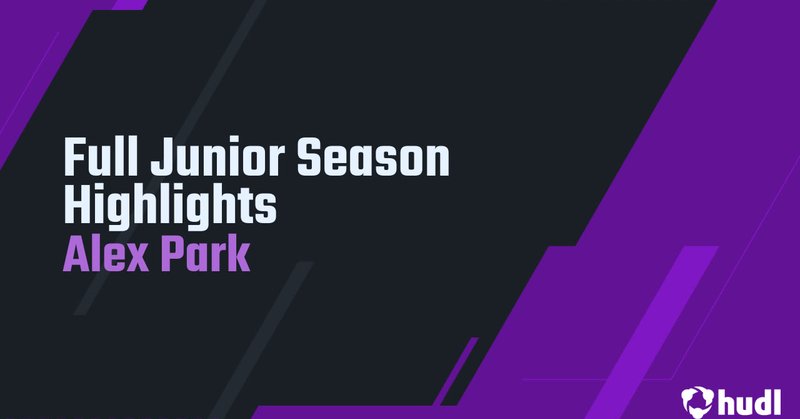 Full Junior Season Highlights
Alex Park

hudl